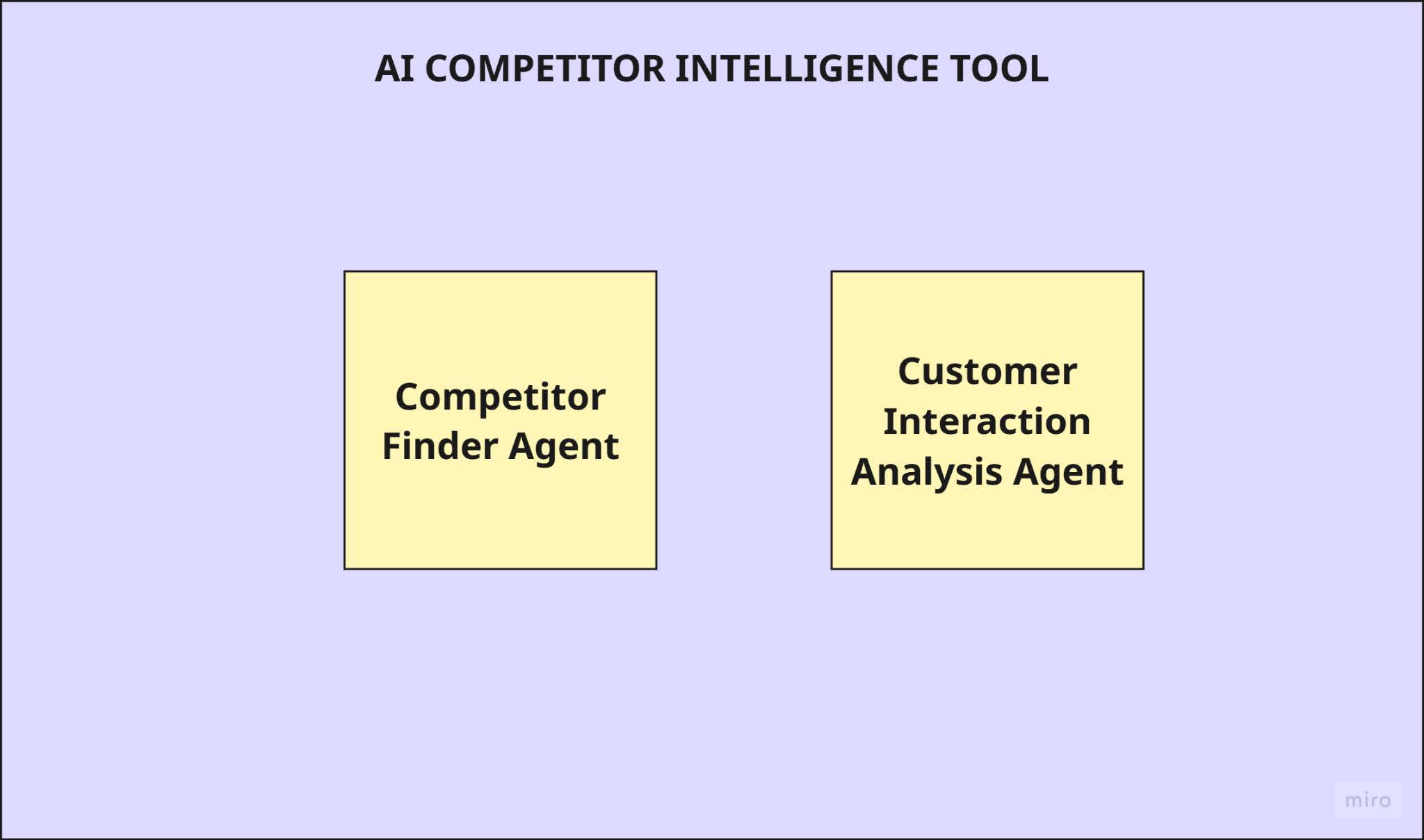 AI COMPETITOR INTELLIGENCE TOOL

Competitor Finder Agent

Customer Interaction Analysis Agent

miro